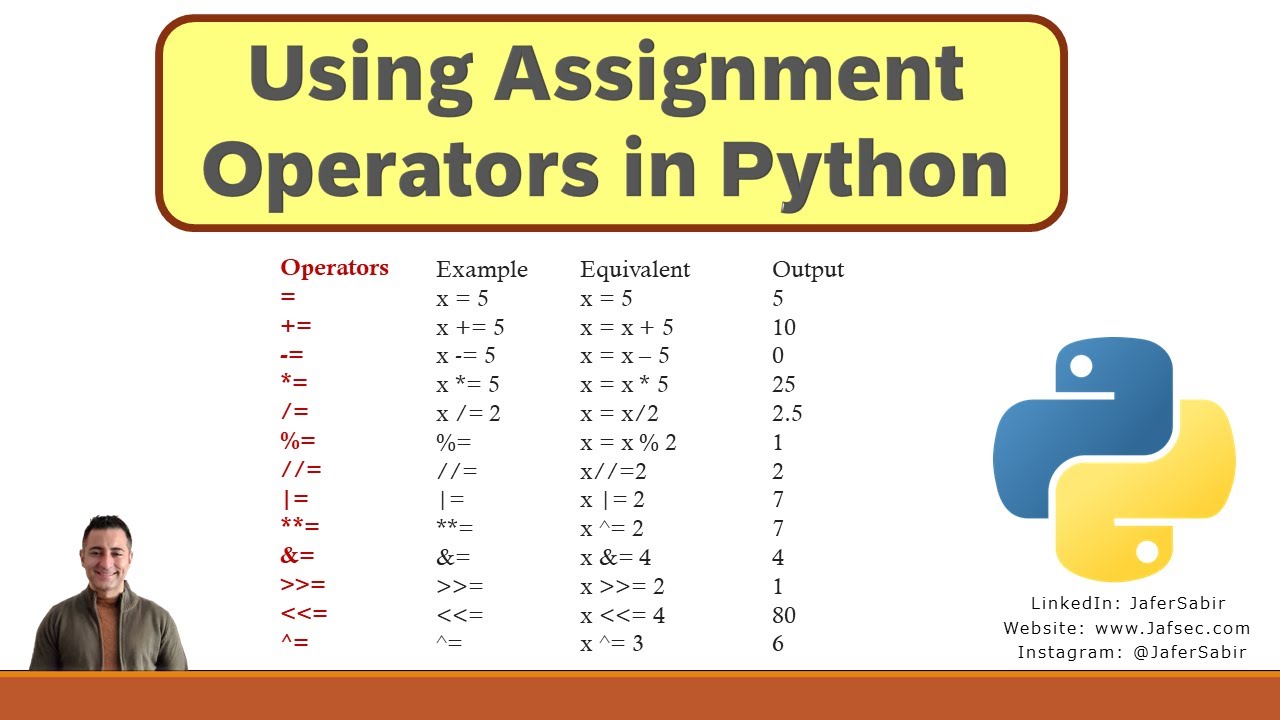 Using Assignment Operators in Python

| Operators | Example | Equivalent | Output |
|---|---|---|---|
| = | x = 5 | x = 5 | 5 |
| += | x += 5 | x = x + 5 | 10 |
| -= | x -= 5 | x = x – 5 | 0 |
| *= | x *= 5 | x = x * 5 | 25 |
| /= | x /= 2 | x = x/2 | 2.5 |
| %= | %= | x = x % 2 | 1 |
| //= | //= | x//=2 | 2 |
| \|= | \|= | x \|= 2 | 7 |
| **= | **= | x ^= 2 | 7 |
| &= | &= | x &= 4 | 4 |
| >>= | >>= | x >>= 2 | 1 |
| <<= | <<= | x <<= 4 | 80 |
| ^= | ^= | x ^= 3 | 6 |

LinkedIn: JaferSabir
Website: www.Jafsec.com
Instagram: @JaferSabir